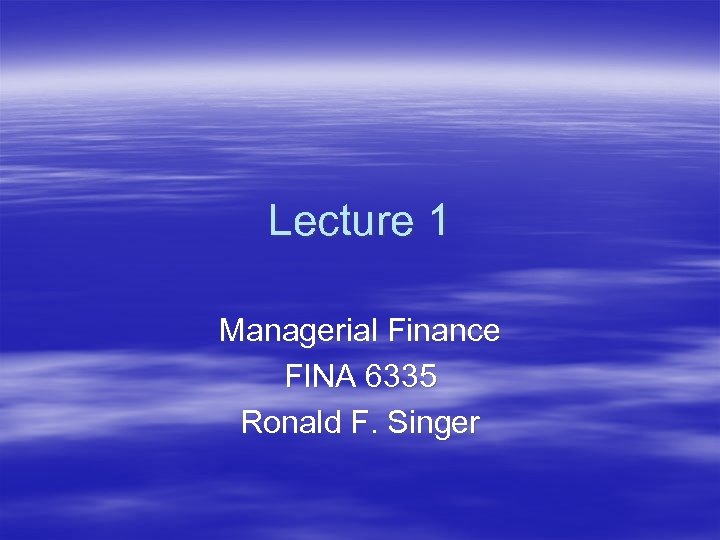 Lecture 1

Managerial Finance
FINA 6335
Ronald F. Singer